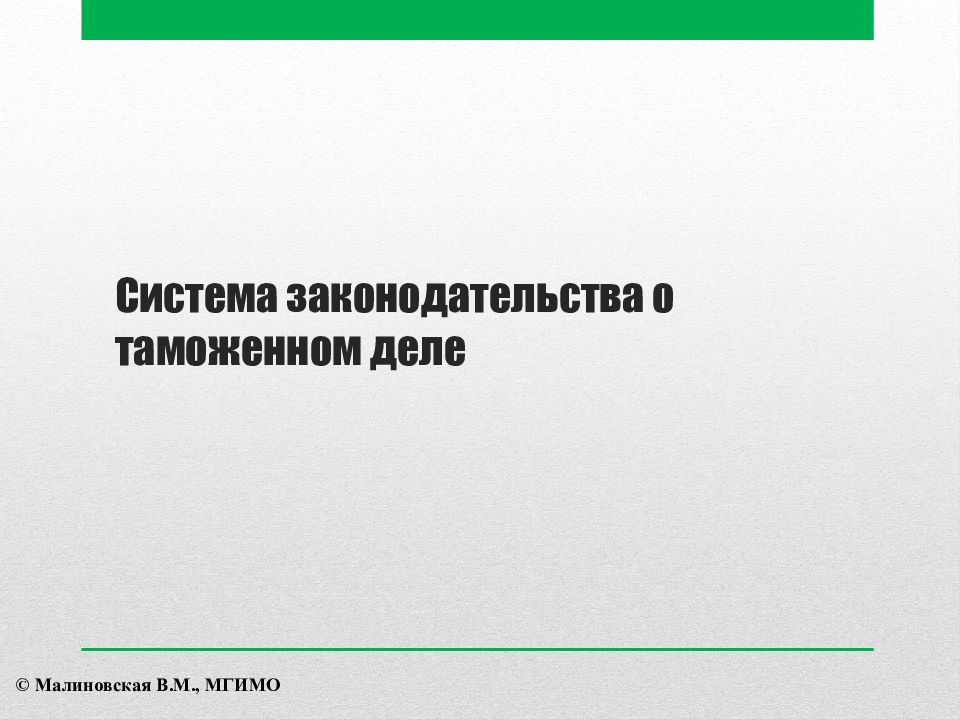 Система законодательства о таможенном деле

© Малиновская В.М., МГИМО